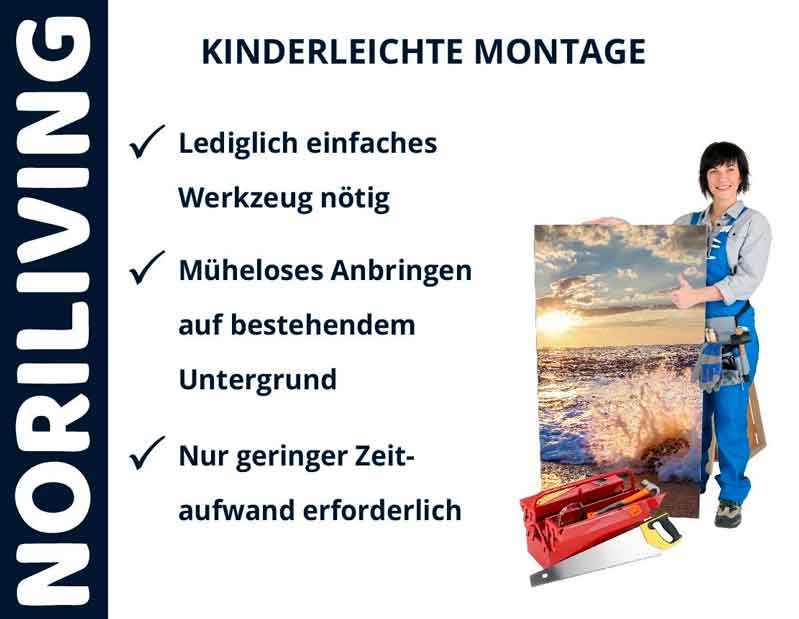 NORILIVING

KINDERLEICHTE MONTAGE

✓ Lediglich einfaches Werkzeug nötig

✓ Müheloses Anbringen auf bestehendem Untergrund

✓ Nur geringer Zeitaufwand erforderlich